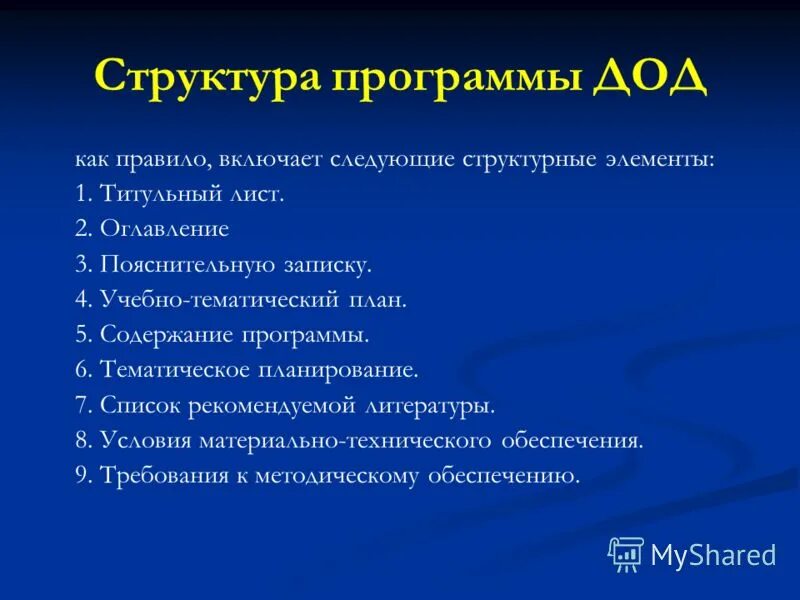 Структура программы ДОД

как правило, включает следующие структурные элементы:
1. Титульный лист.
2. Оглавление
3. Пояснительную записку.
4. Учебно-тематический план.
5. Содержание программы.
6. Тематическое планирование.
7. Список рекомендуемой литературы.
8. Условия материально-технического обеспечения.
9. Требования к методическому обеспечению.

MyShared